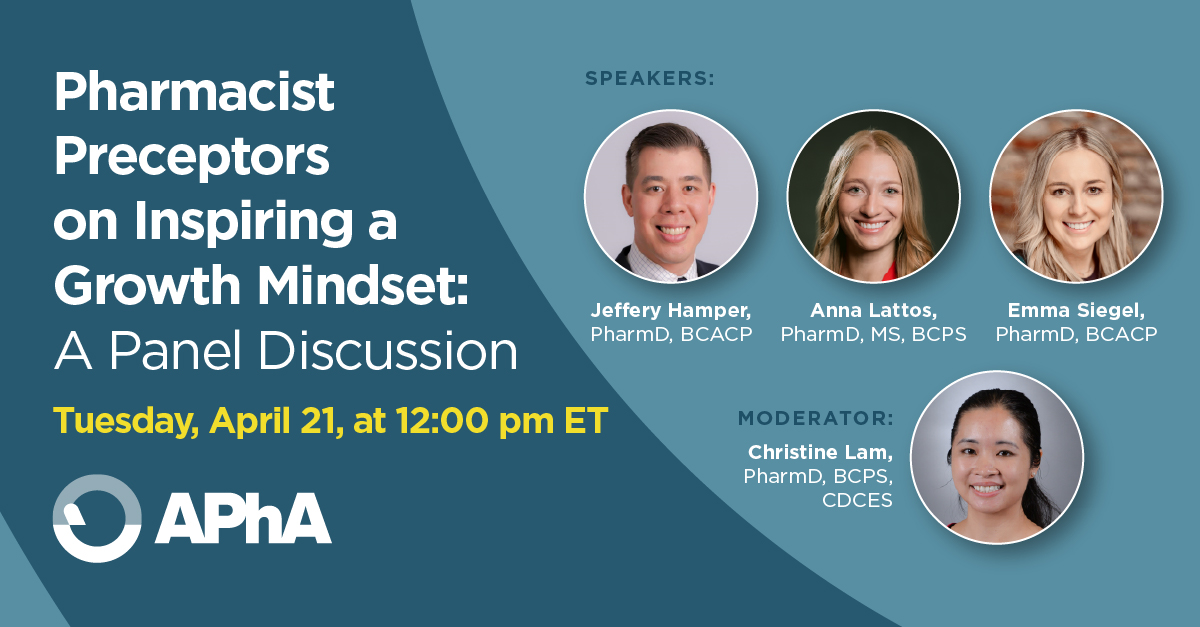 Pharmacist Preceptors on Inspiring a Growth Mindset: A Panel Discussion

Tuesday, April 21, at 12:00 pm ET

APhA

SPEAKERS:

Jeffery Hamper, PharmD, BCACP

Anna Lattos, PharmD, MS, BCPS

Emma Siegel, PharmD, BCACP

MODERATOR:

Christine Lam, PharmD, BCPS, CDCES